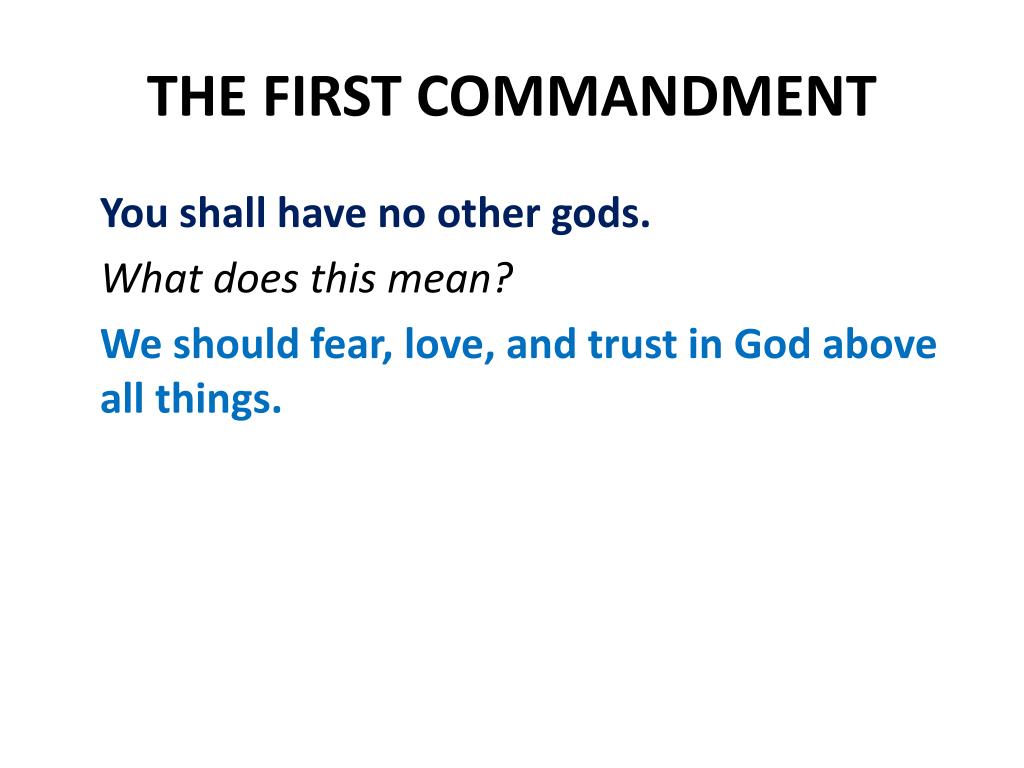 THE FIRST COMMANDMENT

You shall have no other gods.

What does this mean?

We should fear, love, and trust in God above all things.